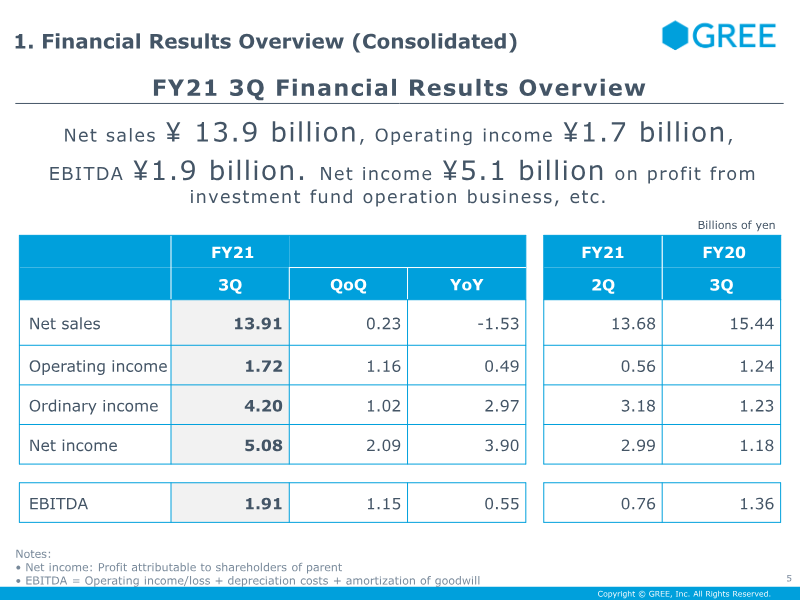 1. Financial Results Overview (Consolidated)

GREE

FY21 3Q Financial Results Overview

Net sales ¥ 13.9 billion, Operating income ¥1.7 billion, EBITDA ¥1.9 billion. Net income ¥5.1 billion on profit from investment fund operation business, etc.

Billions of yen

| | FY21 | | | FY21 | FY20 |
|---|---|---|---|---|---|
| | 3Q | QoQ | YoY | 2Q | 3Q |
| Net sales | 13.91 | 0.23 | -1.53 | 13.68 | 15.44 |
| Operating income | 1.72 | 1.16 | 0.49 | 0.56 | 1.24 |
| Ordinary income | 4.20 | 1.02 | 2.97 | 3.18 | 1.23 |
| Net income | 5.08 | 2.09 | 3.90 | 2.99 | 1.18 |
| EBITDA | 1.91 | 1.15 | 0.55 | 0.76 | 1.36 |

Notes:
• Net income: Profit attributable to shareholders of parent
• EBITDA = Operating income/loss + depreciation costs + amortization of goodwill

5

Copyright © GREE, Inc. All Rights Reserved.